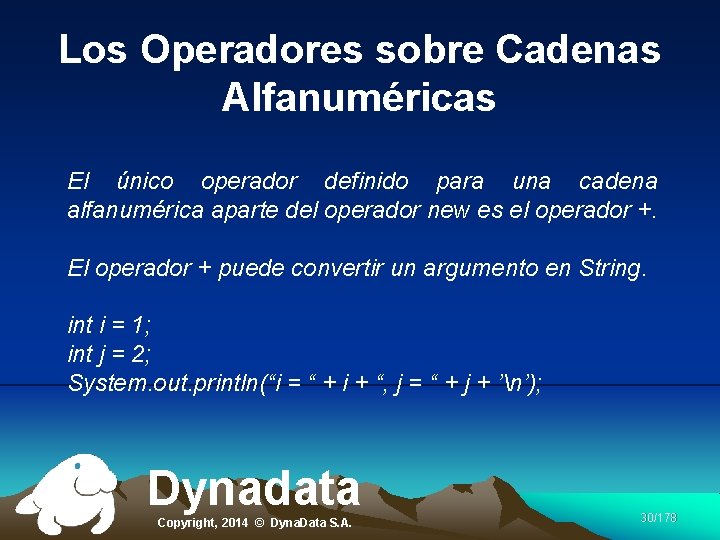 Los Operadores sobre Cadenas Alfanuméricas

El único operador definido para una cadena alfanumérica aparte del operador new es el operador +.

El operador + puede convertir un argumento en String.

int i = 1;
int j = 2;
System.out.println(“i = “ + i + “, j = “ + j + ’\n’);

Dynadata

Copyright, 2014 © DynaData S.A.

30/178